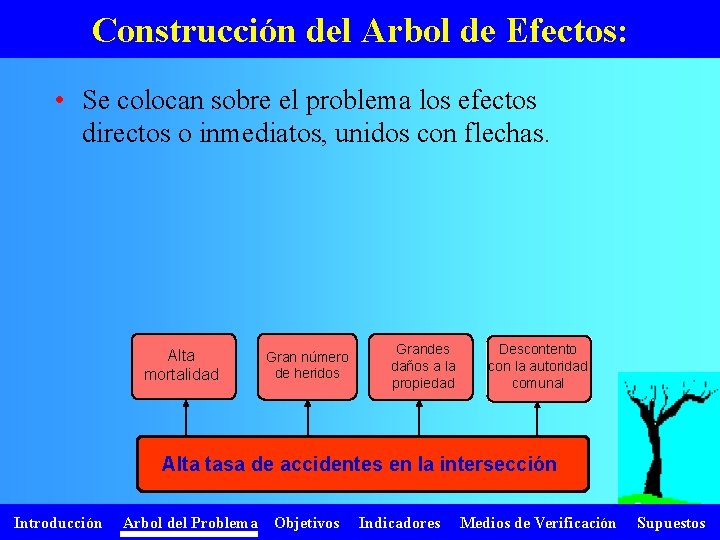 Construcción del Arbol de Efectos:

• Se colocan sobre el problema los efectos directos o inmediatos, unidos con flechas.

Alta mortalidad

Gran número de heridos

Grandes daños a la propiedad

Descontento con la autoridad comunal

Alta tasa de accidentes en la intersección

Introducción Arbol del Problema Objetivos Indicadores Medios de Verificación Supuestos